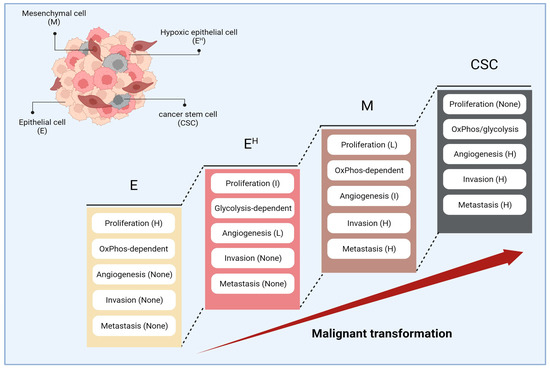 Mesenchymal cell
(M)

Hypoxic epithelial cell
($E^H$)

Epithelial cell
(E)

cancer stem cell
(CSC)

E

Proliferation (H)

OxPhos-dependent

Angiogenesis (None)

Invasion (None)

Metastasis (None)

$E^H$

Proliferation (I)

Glycolysis-dependent

Angiogenesis (L)

Invasion (None)

Metastasis (None)

M

Proliferation (L)

OxPhos-dependent

Angiogenesis (I)

Invasion (H)

Metastasis (H)

CSC

Proliferation (None)

OxPhos/glycolysis

Angiogenesis (H)

Invasion (H)

Metastasis (H)

Malignant transformation